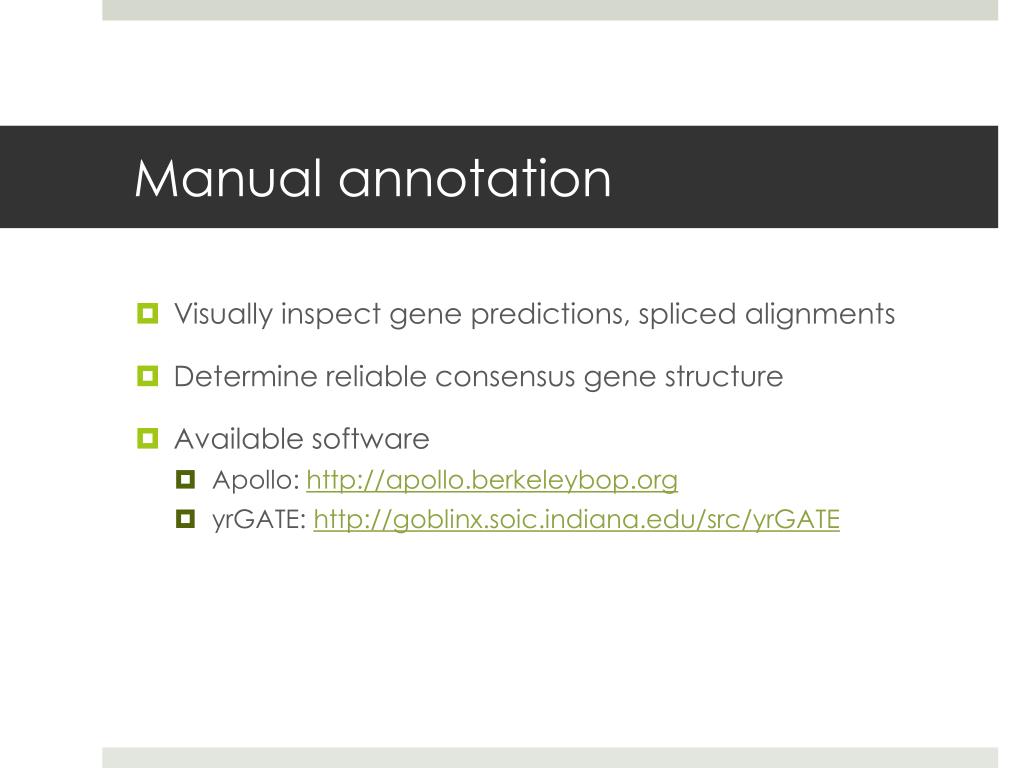 Manual annotation

Visually inspect gene predictions, spliced alignments

Determine reliable consensus gene structure

Available software

Apollo: http://apollo.berkeleybop.org

yrGATE: http://goblinx.soic.indiana.edu/src/yrGATE